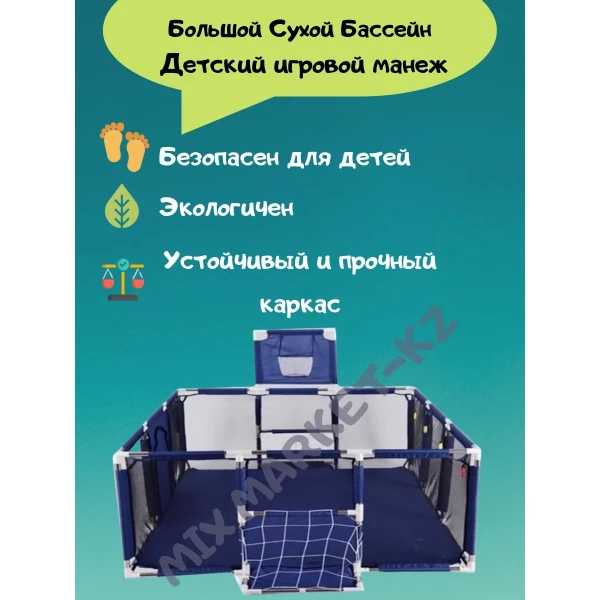 Большой Сухой Бассейн
Детский игровой манеж

Безопасен для детей

Экологичен

Устойчивый и прочный каркас

MIX MARKET-KZ